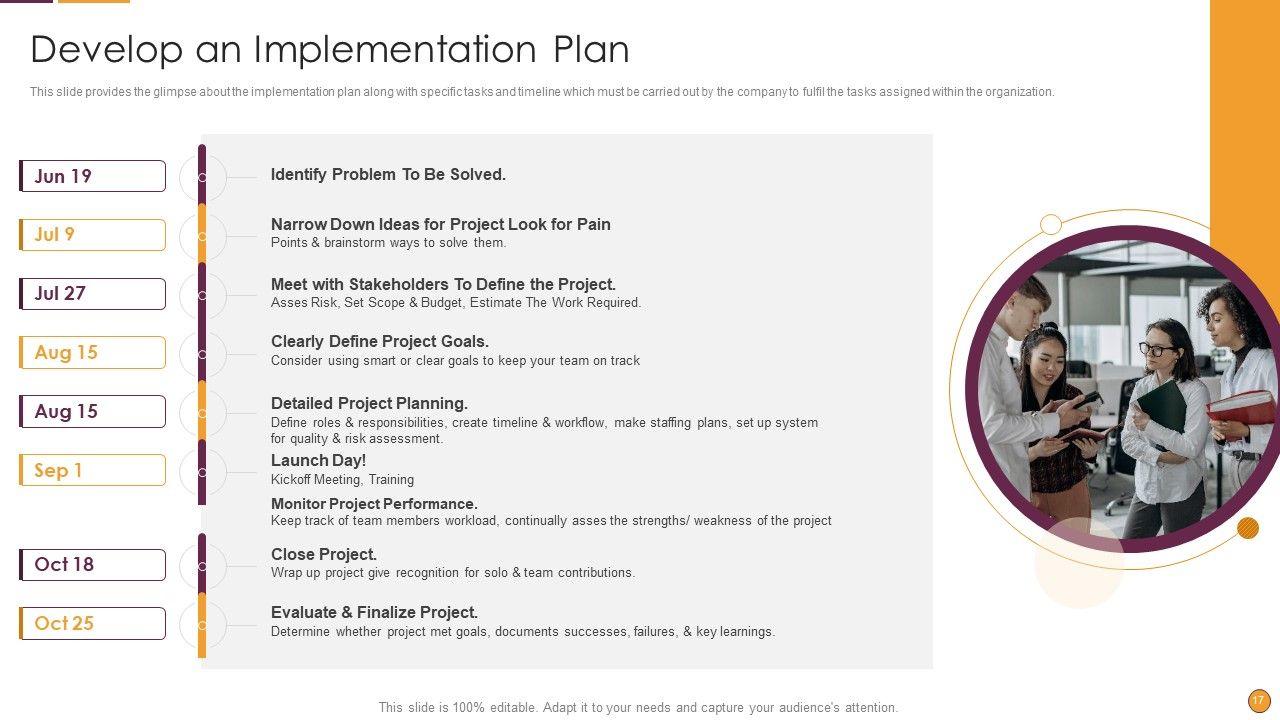 Develop an Implementation Plan

This slide provides the glimpse about the implementation plan along with specific tasks and timeline which must be carried out by the company to fulfil the tasks assigned within the organization.

Jun 19

Identify Problem To Be Solved.

Jul 9

Narrow Down Ideas for Project Look for Pain
Points & brainstorm ways to solve them.

Jul 27

Meet with Stakeholders To Define the Project.
Asses Risk, Set Scope & Budget, Estimate The Work Required.

Aug 15

Clearly Define Project Goals.
Consider using smart or clear goals to keep your team on track

Aug 15

Detailed Project Planning.
Define roles & responsibilities, create timeline & workflow, make staffing plans, set up system for quality & risk assessment.

Sep 1

Launch Day!
Kickoff Meeting, Training

Monitor Project Performance.
Keep track of team members workload, continually asses the strengths/ weakness of the project

Oct 18

Close Project.
Wrap up project give recognition for solo & team contributions.

Oct 25

Evaluate & Finalize Project.
Determine whether project met goals, documents successes, failures, & key learnings.

This slide is 100% editable. Adapt it to your needs and capture your audience's attention.

17